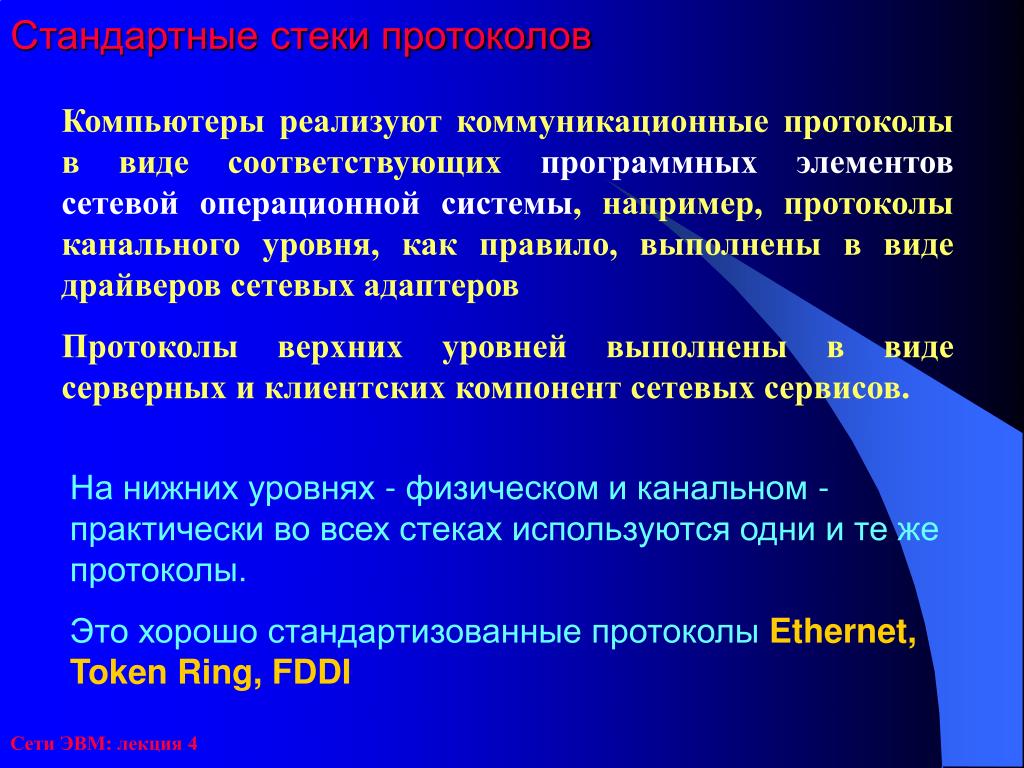 Стандартные стеки протоколов

Компьютеры реализуют коммуникационные протоколы в виде соответствующих программных элементов сетевой операционной системы, например, протоколы канального уровня, как правило, выполнены в виде драйверов сетевых адаптеров

Протоколы верхних уровней выполнены в виде серверных и клиентских компонент сетевых сервисов.

На нижних уровнях - физическом и канальном - практически во всех стеках используются одни и те же протоколы.

Это хорошо стандартизованные протоколы Ethernet, Token Ring, FDDI

Сети ЭВМ: лекция 4